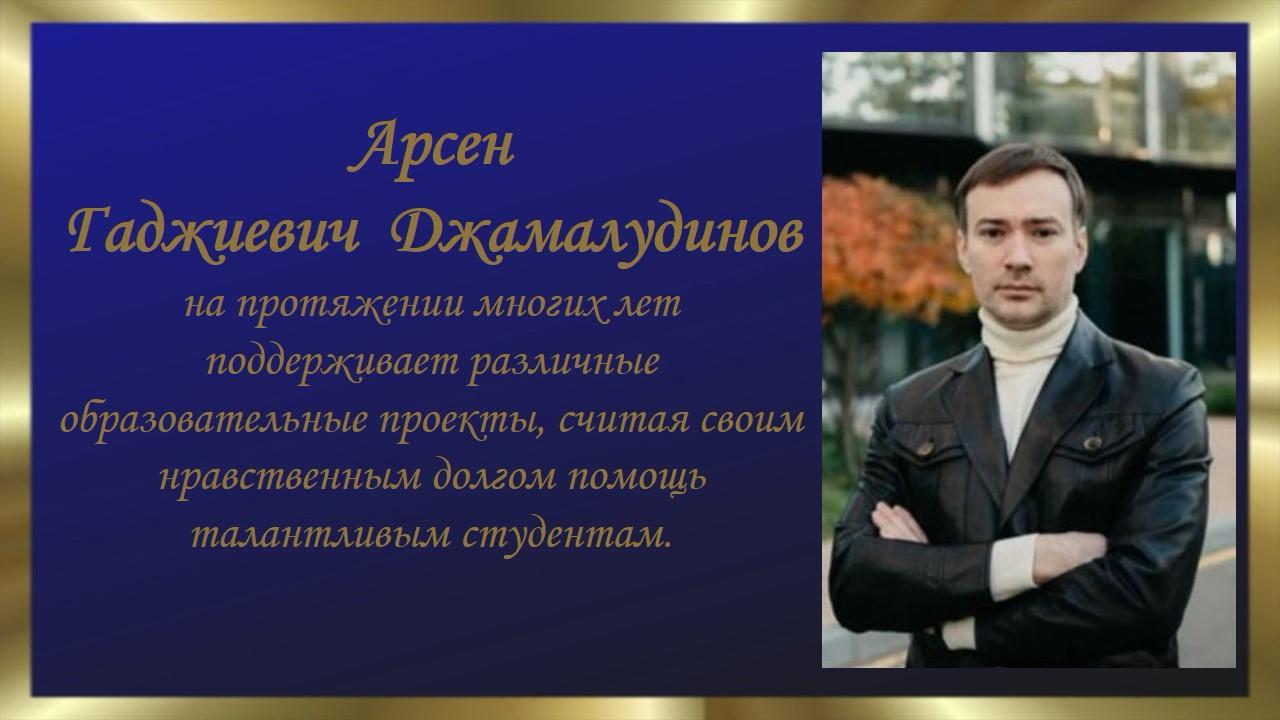 Арсен
Гаджиевич Джамалудинов

на протяжении многих лет поддерживает различные образовательные проекты, считая своим нравственным долгом помощь талантливым студентам.